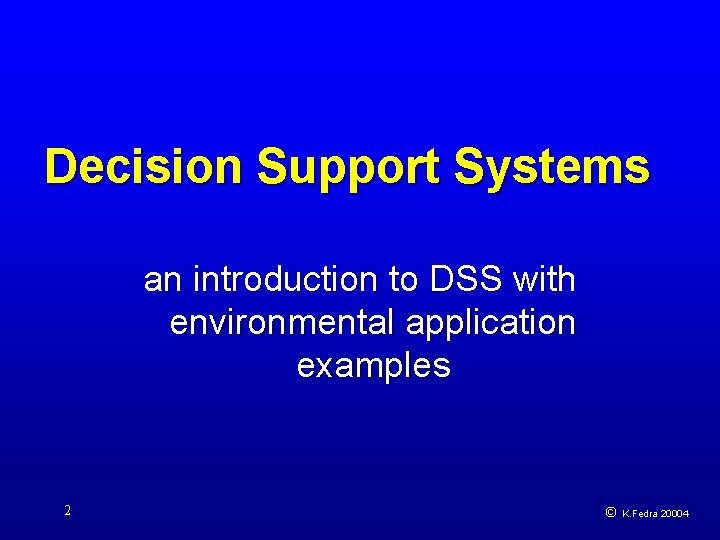 Decision Support Systems

an introduction to DSS with environmental application examples

2

© K.Fedra 20004